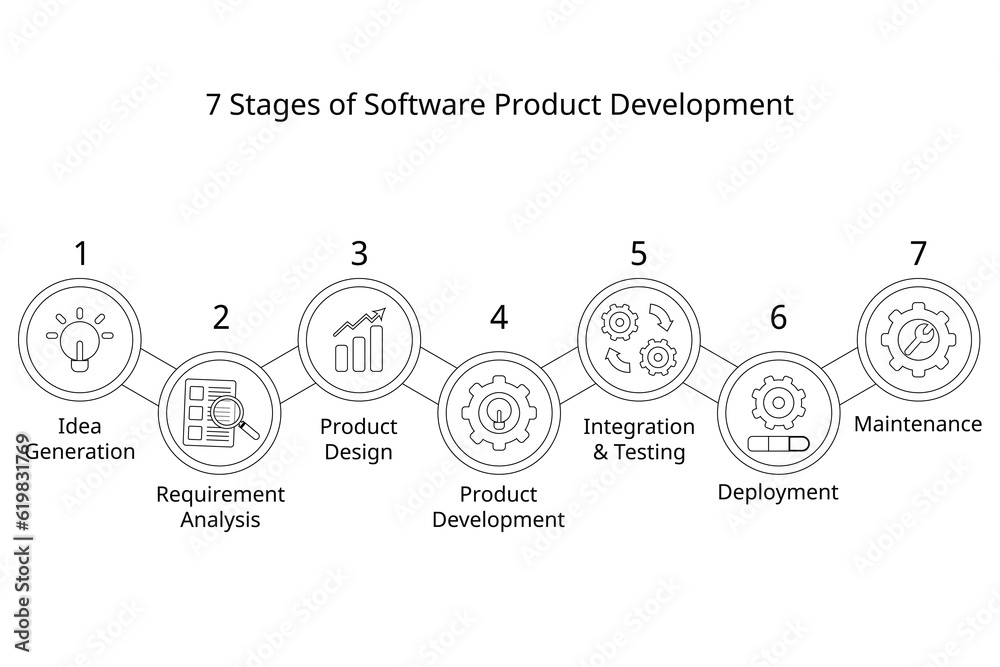 7 Stages of Software Product Development

1
Idea Generation

2
Requirement Analysis

3
Product Design

4
Product Development

5
Integration & Testing

6
Deployment

7
Maintenance

Adobe Stock | #619831769